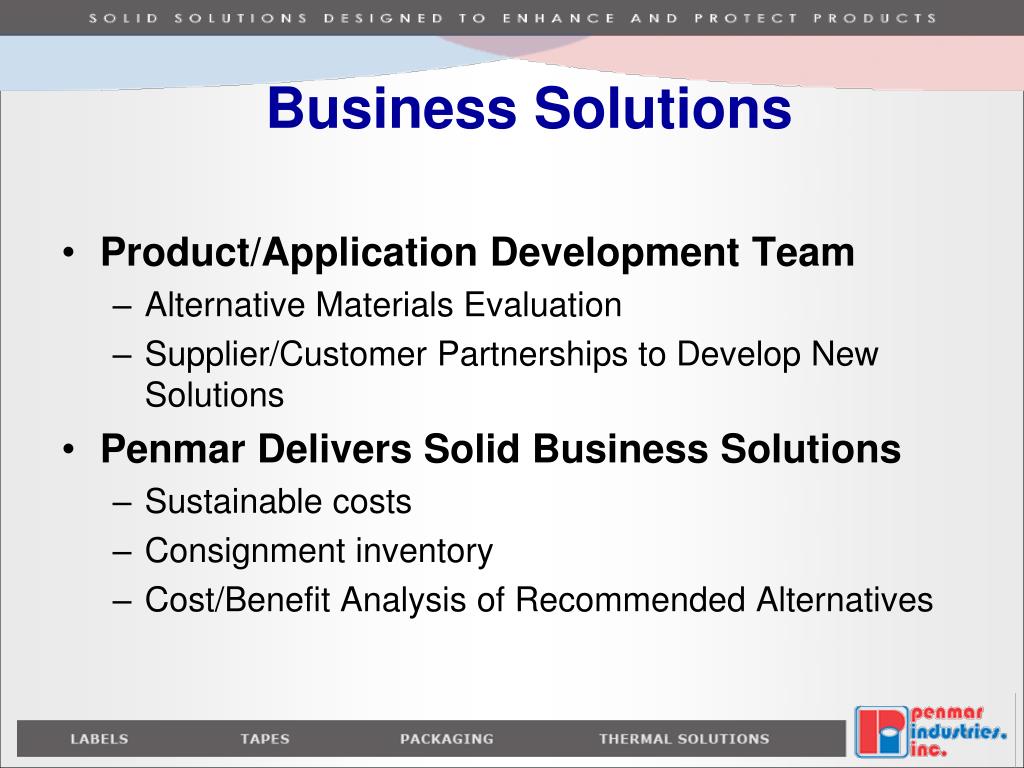 SOLID SOLUTIONS DESIGNED TO ENHANCE AND PROTECT PRODUCTS

Business Solutions

• Product/Application Development Team
– Alternative Materials Evaluation
– Supplier/Customer Partnerships to Develop New Solutions
• Penmar Delivers Solid Business Solutions
– Sustainable costs
– Consignment inventory
– Cost/Benefit Analysis of Recommended Alternatives

LABELS TAPES PACKAGING THERMAL SOLUTIONS

penmar industries, inc.